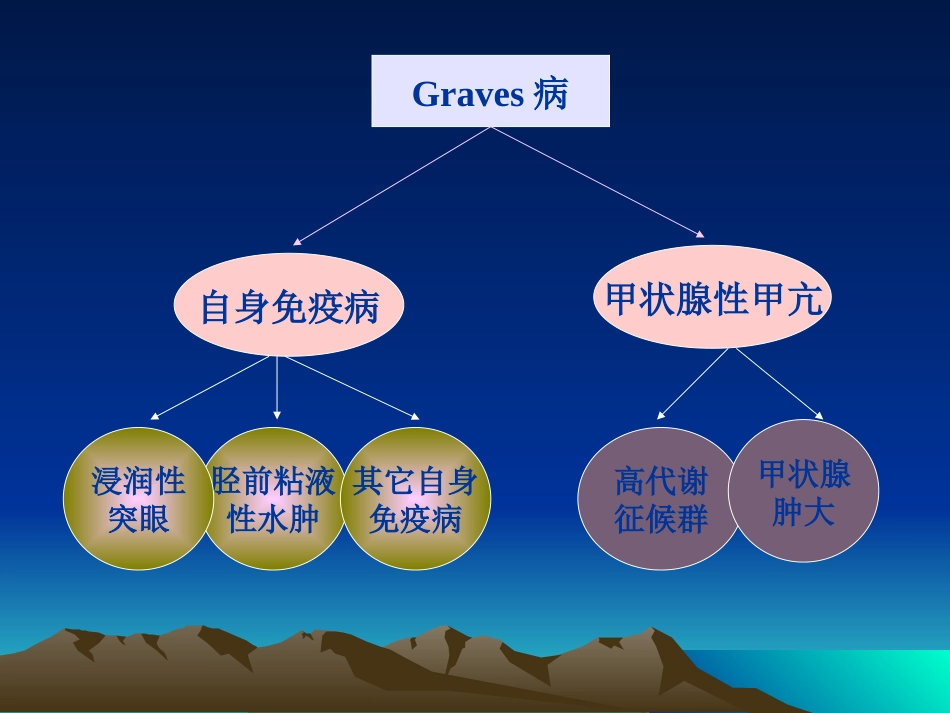 Graves 病

自身免疫病

甲状腺性甲亢

浸润性突眼

胫前粘液性水肿

其它自身免疫病

高代谢征候群

甲状腺肿大